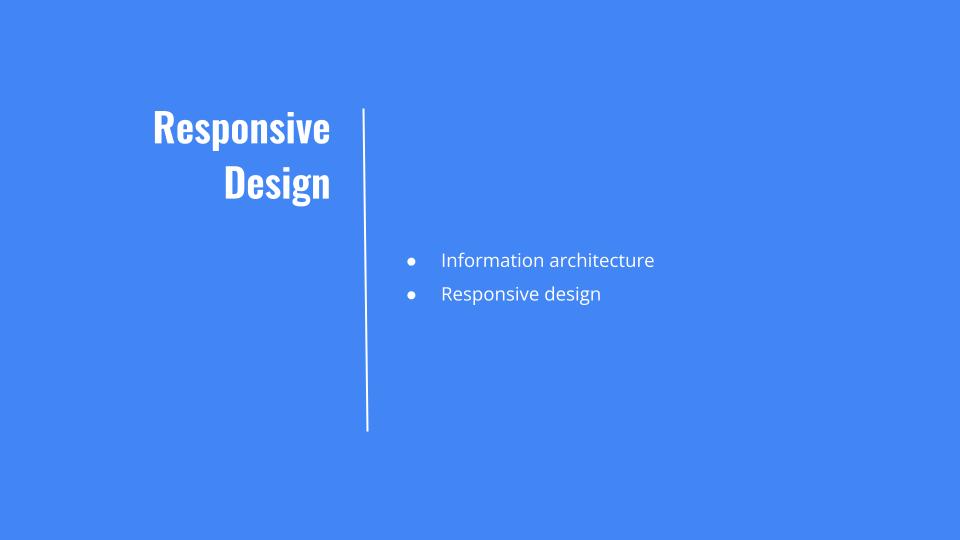 Responsive Design

● Information architecture
● Responsive design